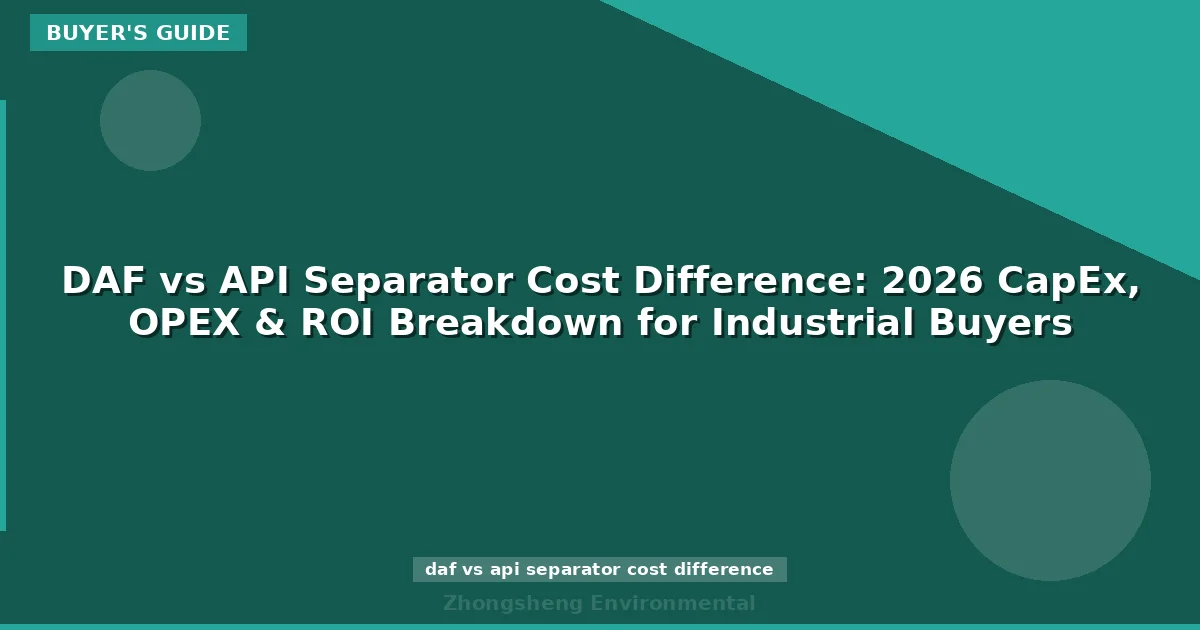 BUYER'S GUIDE

DAF vs API Separator Cost Difference: 2026 CapEx, OPEX & ROI Breakdown for Industrial Buyers

daf vs api separator cost difference

Zhongsheng Environmental